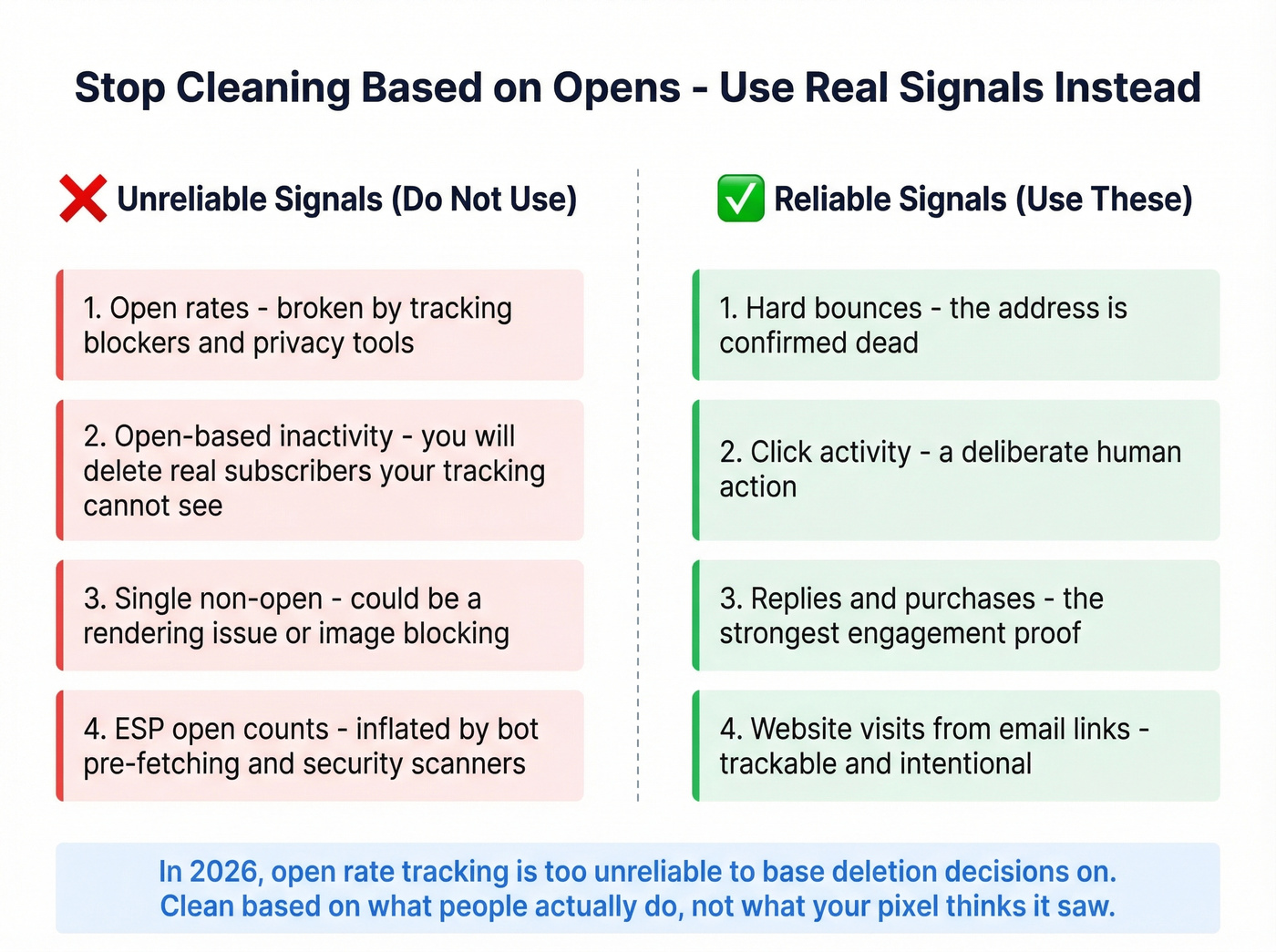 Stop Cleaning Based on Opens - Use Real Signals Instead

❌ Unreliable Signals (Do Not Use)

1. Open rates - broken by tracking blockers and privacy tools

2. Open-based inactivity - you will delete real subscribers your tracking cannot see

3. Single non-open - could be a rendering issue or image blocking

4. ESP open counts - inflated by bot pre-fetching and security scanners

✅ Reliable Signals (Use These)

1. Hard bounces - the address is confirmed dead

2. Click activity - a deliberate human action

3. Replies and purchases - the strongest engagement proof

4. Website visits from email links - trackable and intentional

In 2026, open rate tracking is too unreliable to base deletion decisions on. Clean based on what people actually do, not what your pixel thinks it saw.